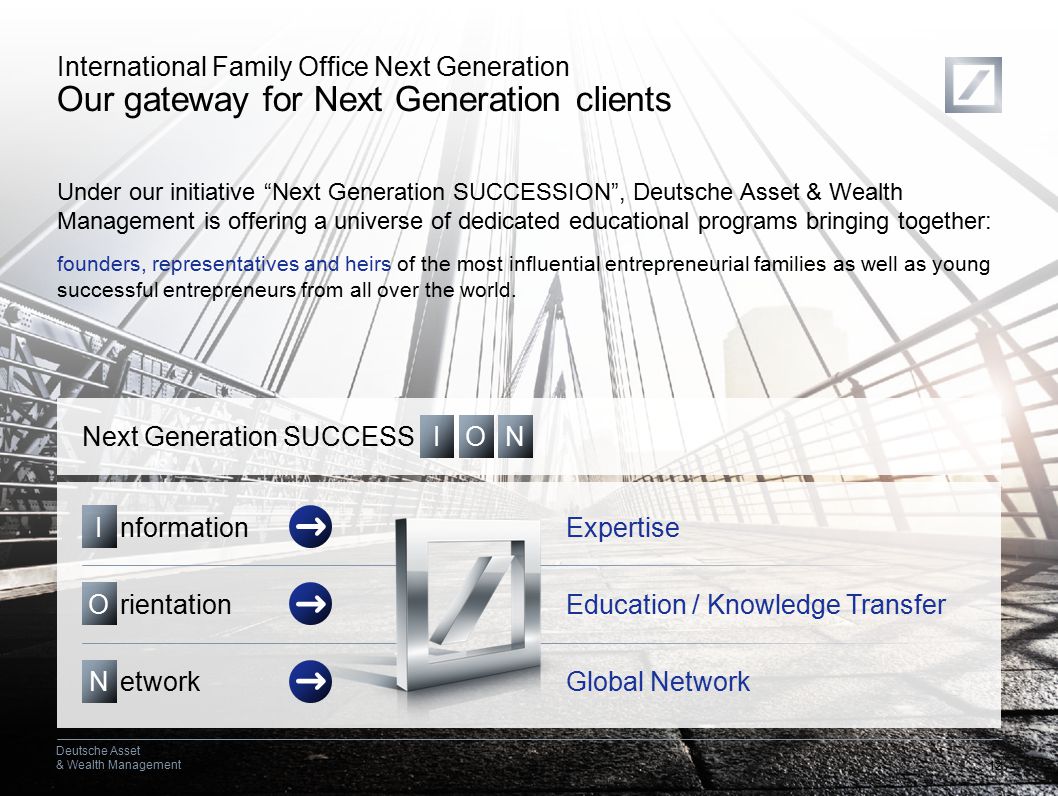 International Family Office Next Generation
Our gateway for Next Generation clients

Under our initiative “Next Generation SUCCESSION”, Deutsche Asset & Wealth Management is offering a universe of dedicated educational programs bringing together:

founders, representatives and heirs of the most influential entrepreneurial families as well as young successful entrepreneurs from all over the world.

Next Generation SUCCESS I O N

I nformation → Expertise

O rientation → Education / Knowledge Transfer

N etwork → Global Network

Deutsche Asset
& Wealth Management